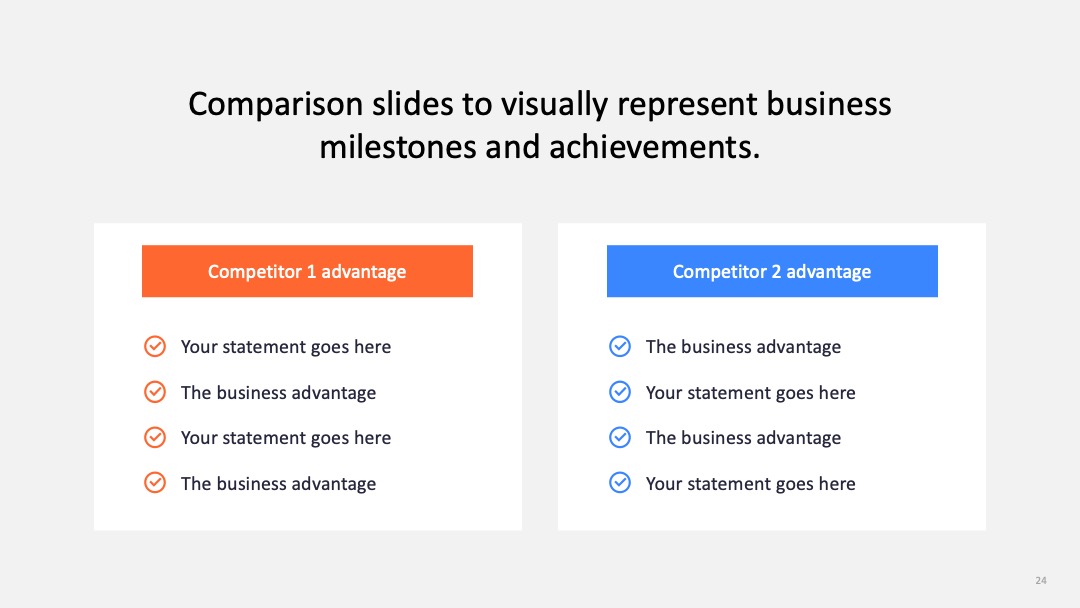 Comparison slides to visually represent business milestones and achievements.

Competitor 1 advantage

Your statement goes here

The business advantage

Your statement goes here

The business advantage

Competitor 2 advantage

The business advantage

Your statement goes here

The business advantage

Your statement goes here

24